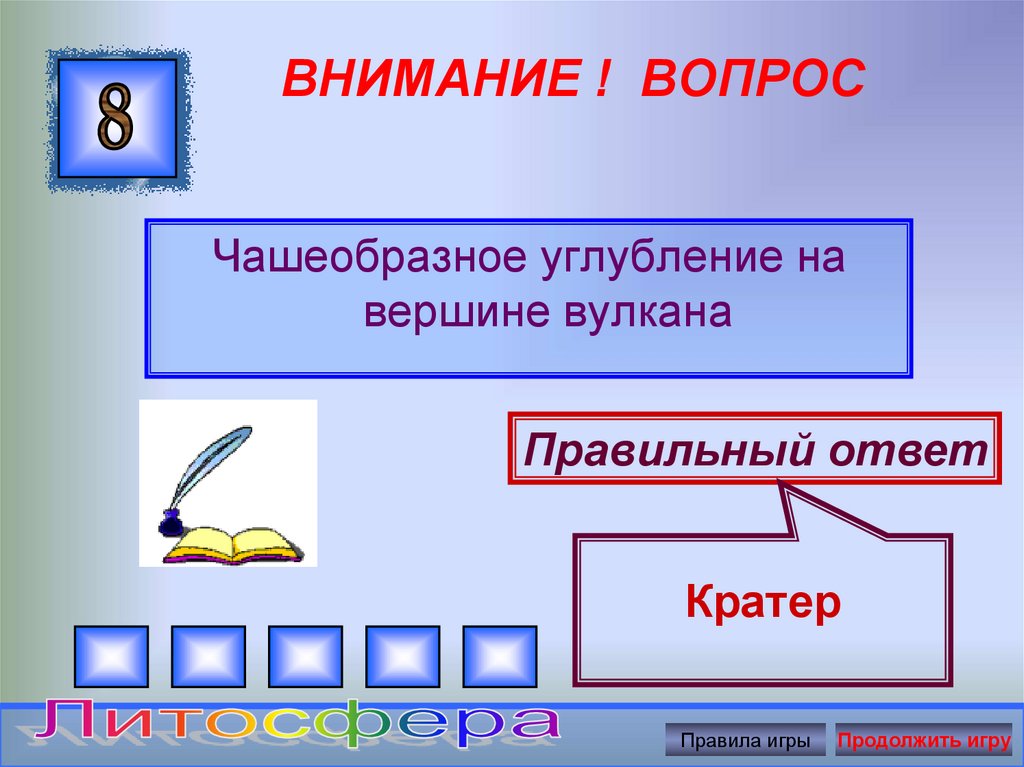 8

ВНИМАНИЕ ! ВОПРОС

Чашеобразное углубление на вершине вулкана

Правильный ответ

Кратер

Литосфера

Правила игры

Продолжить игру